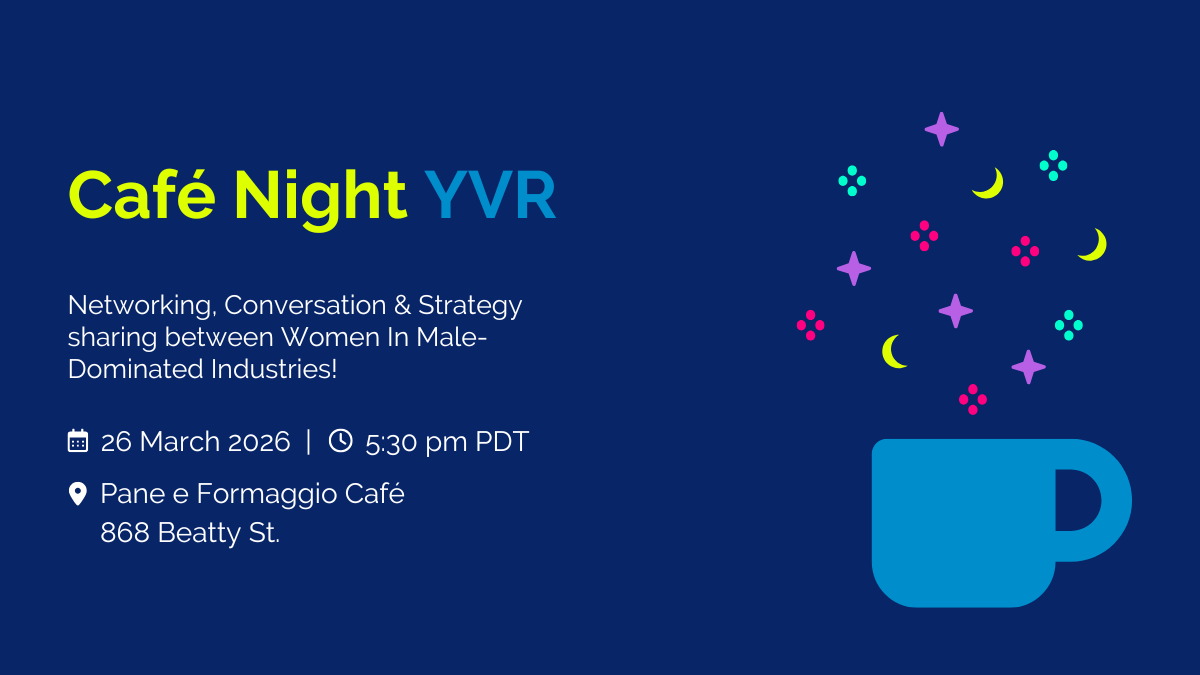 Café Night YVR

Networking, Conversation & Strategy sharing between Women In Male-Dominated Industries!

26 March 2026 | 5:30 pm PDT

Pane e Formaggio Café
868 Beatty St.